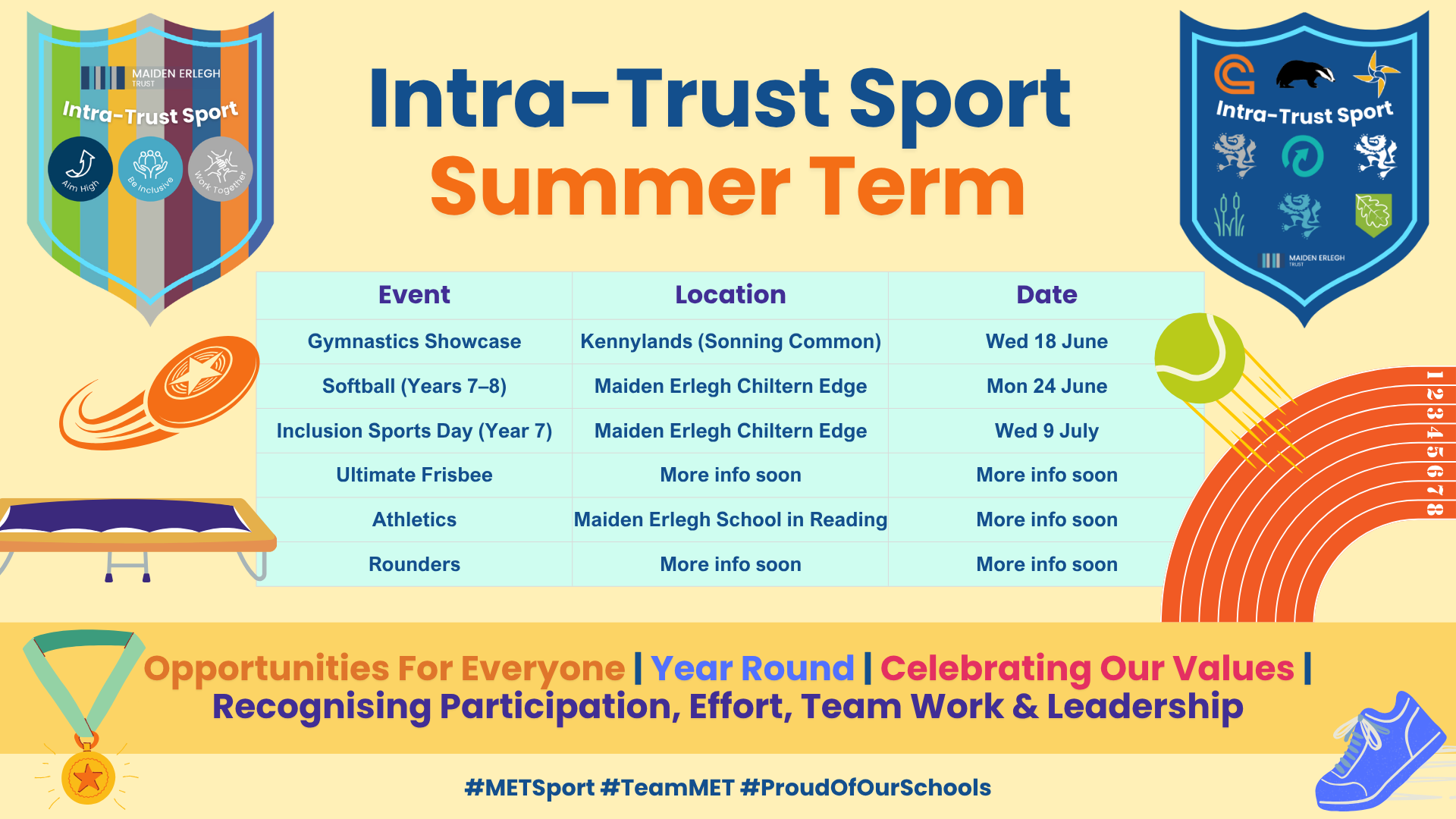 MAIDEN ERLEGH TRUST

Intra-Trust Sport

Aim High

Be Inclusive

Work Together

Intra-Trust Sport
Summer Term

Intra-Trust Sport

MAIDEN ERLEGH TRUST

| Event | Location | Date |
|---|---|---|
| Gymnastics Showcase | Kennylands (Sonning Common) | Wed 18 June |
| Softball (Years 7–8) | Maiden Erlegh Chiltern Edge | Mon 24 June |
| Inclusion Sports Day (Year 7) | Maiden Erlegh Chiltern Edge | Wed 9 July |
| Ultimate Frisbee | More info soon | More info soon |
| Athletics | Maiden Erlegh School in Reading | More info soon |
| Rounders | More info soon | More info soon |

1 2 3 4 5 6 7 8

Opportunities For Everyone | Year Round | Celebrating Our Values | Recognising Participation, Effort, Team Work & Leadership

#METSport #TeamMET #ProudOfOurSchools